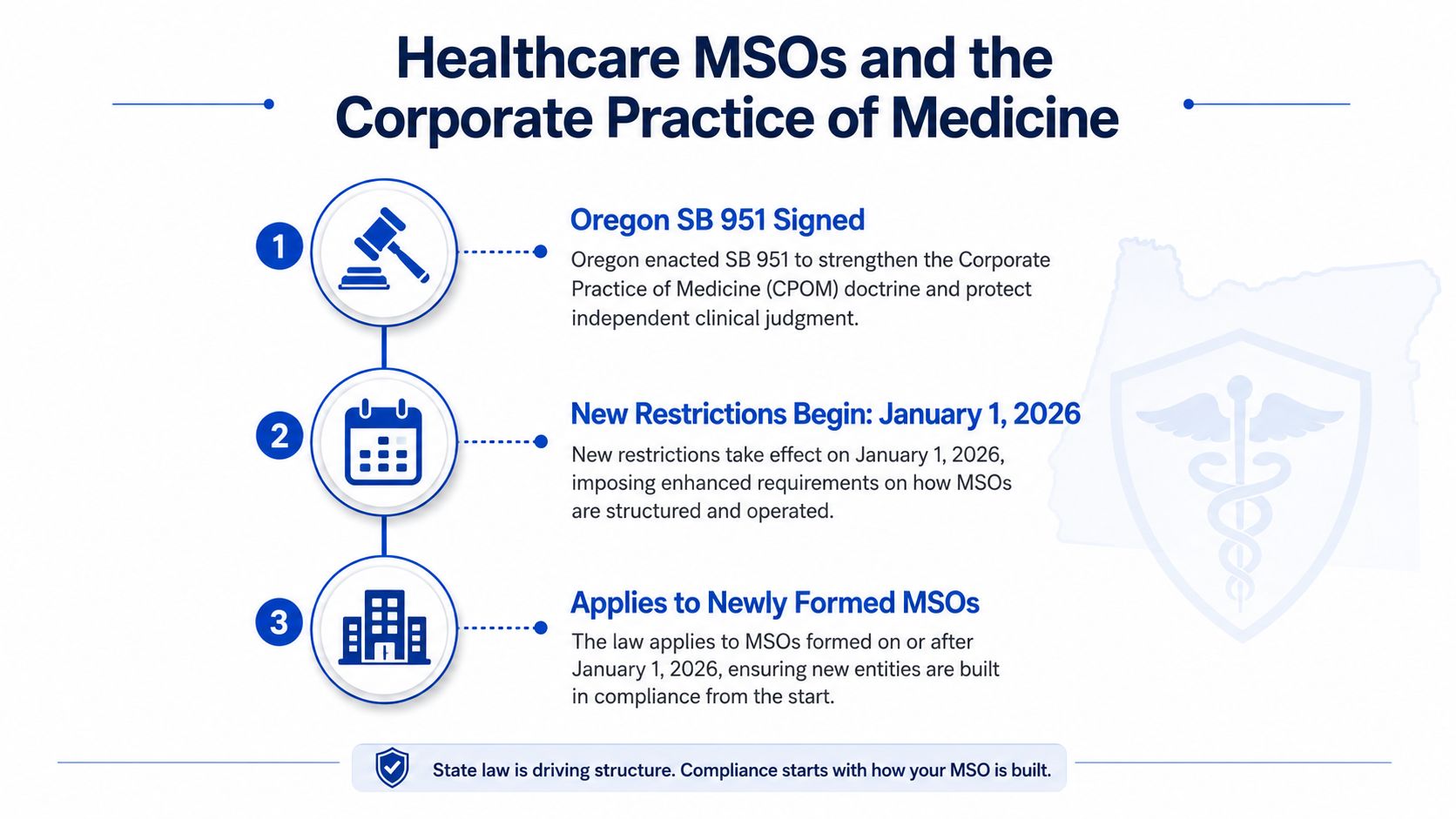 Healthcare MSOs and the Corporate Practice of Medicine

1

Oregon SB 951 Signed

Oregon enacted SB 951 to strengthen the Corporate Practice of Medicine (CPOM) doctrine and protect independent clinical judgment.

2

New Restrictions Begin: January 1, 2026

New restrictions take effect on January 1, 2026, imposing enhanced requirements on how MSOs are structured and operated.

3

Applies to Newly Formed MSOs

The law applies to MSOs formed on or after January 1, 2026, ensuring new entities are built in compliance from the start.

State law is driving structure. Compliance starts with how your MSO is built.